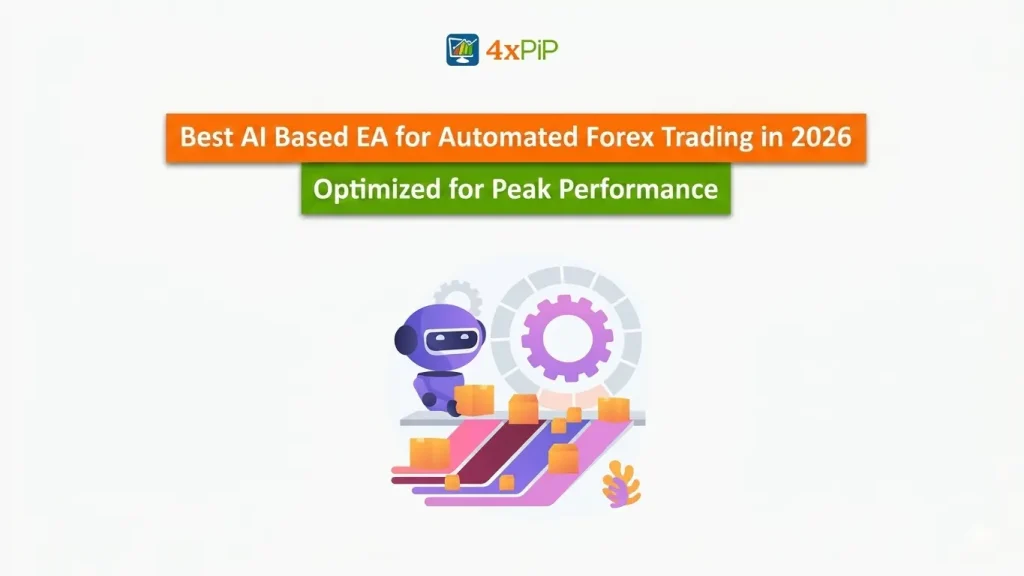 4xPiP

Best AI Based EA for Automated Forex Trading in 2026

Optimized for Peak Performance